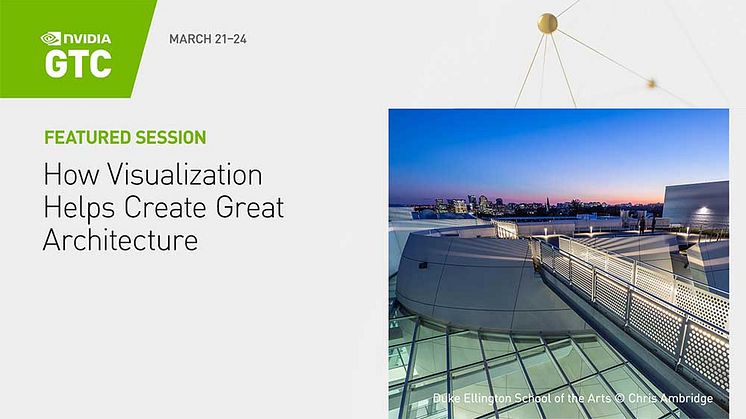 NVIDIA
GTC

MARCH 21–24

FEATURED SESSION

How Visualization Helps Create Great Architecture

Duke Ellington School of the Arts © Chris Ambridge